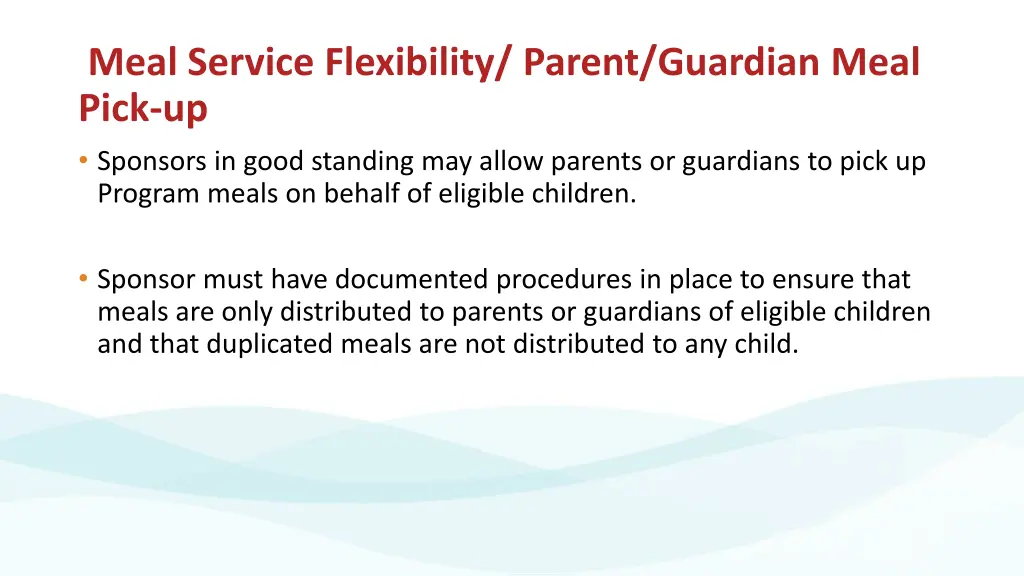 Meal Service Flexibility/ Parent/Guardian Meal Pick-up

• Sponsors in good standing may allow parents or guardians to pick up Program meals on behalf of eligible children.

• Sponsor must have documented procedures in place to ensure that meals are only distributed to parents or guardians of eligible children and that duplicated meals are not distributed to any child.